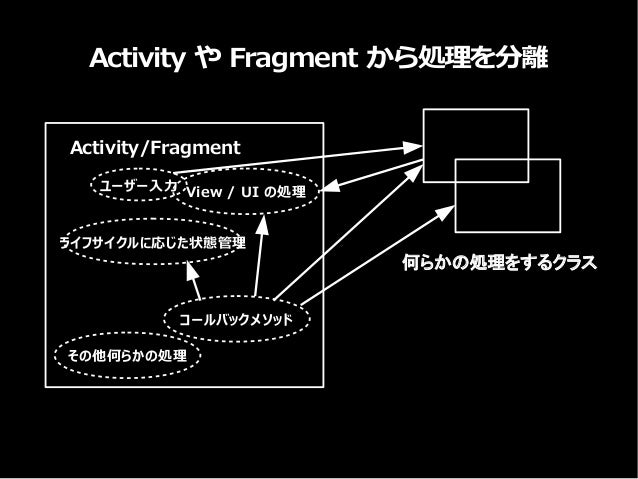 Activity や Fragment から処理を分離

Activity/Fragment

ユーザー入力

View / UI の処理

ライフサイクルに応じた状態管理

コールバックメソッド

その他何らかの処理

何らかの処理をするクラス